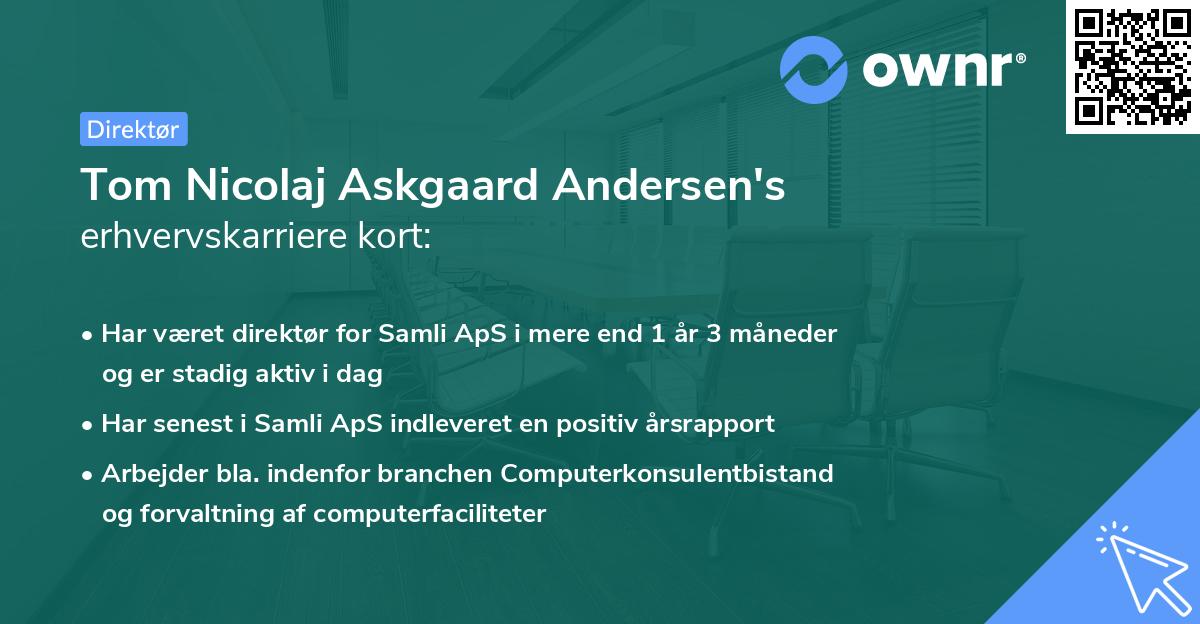 ownr®

Direktør

Tom Nicolaj Askgaard Andersen's erhvervskarriere kort:

• Har været direktør for Samli ApS i mere end 1 år 3 måneder og er stadig aktiv i dag
• Har senest i Samli ApS indleveret en positiv årsrapport
• Arbejder bla. indenfor branchen Computerkonsulentbistand og forvaltning af computerfaciliteter